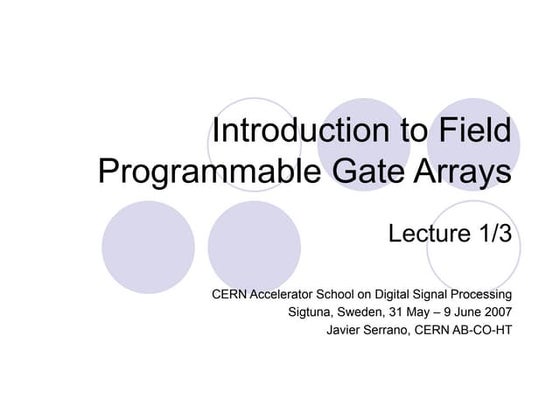 Introduction to Field Programmable Gate Arrays

Lecture 1/3

CERN Accelerator School on Digital Signal Processing
Sigtuna, Sweden, 31 May – 9 June 2007
Javier Serrano, CERN AB-CO-HT